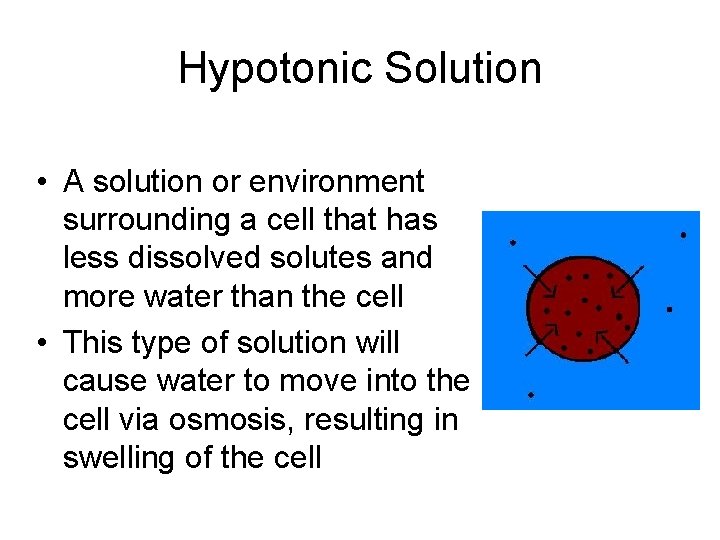 Hypotonic Solution

• A solution or environment surrounding a cell that has less dissolved solutes and more water than the cell

• This type of solution will cause water to move into the cell via osmosis, resulting in swelling of the cell